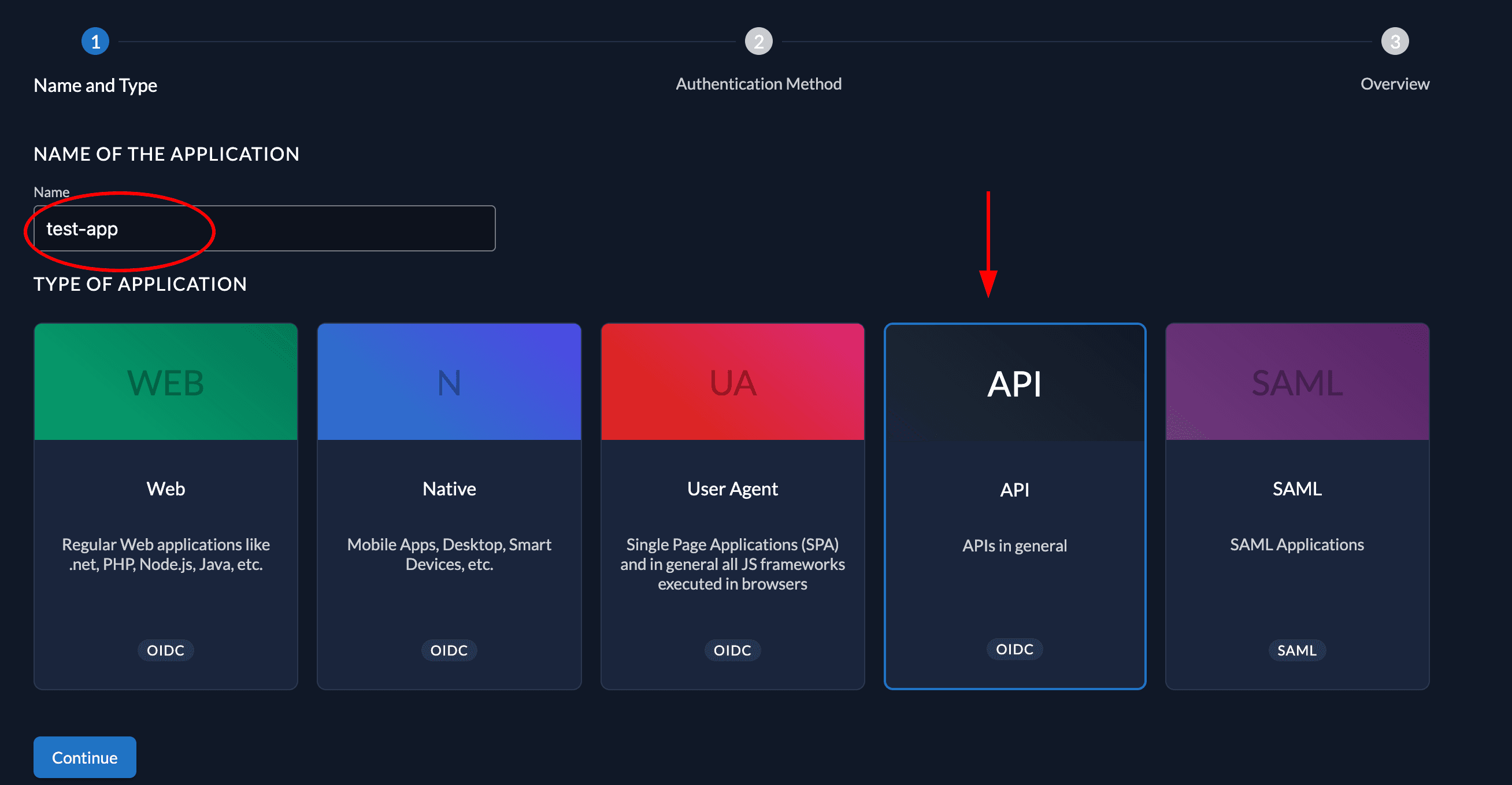 1
Name and Type

2
Authentication Method

3
Overview

NAME OF THE APPLICATION

Name

test-app

TYPE OF APPLICATION

WEB

Web

Regular Web applications like .net, PHP, Node.js, Java, etc.

OIDC

N

Native

Mobile Apps, Desktop, Smart Devices, etc.

OIDC

UA

User Agent

Single Page Applications (SPA) and in general all JS frameworks executed in browsers

OIDC

API

API

APIs in general

OIDC

SAML

SAML

SAML Applications

SAML

Continue